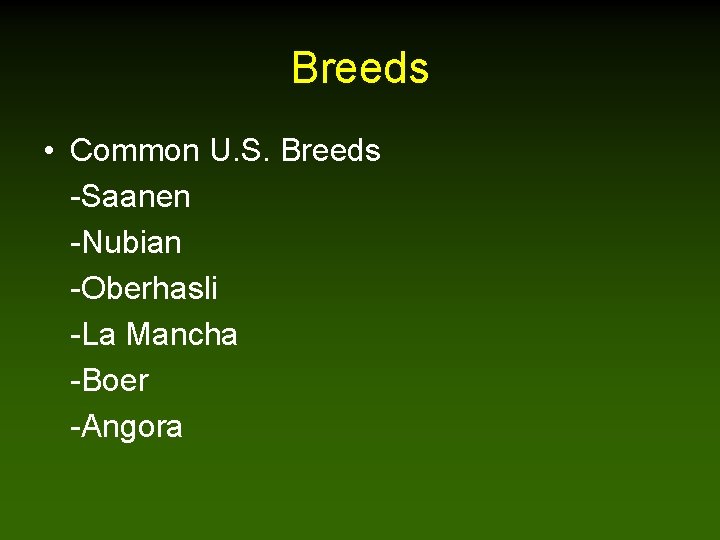 Breeds

• Common U.S. Breeds
-Saanen
-Nubian
-Oberhasli
-La Mancha
-Boer
-Angora